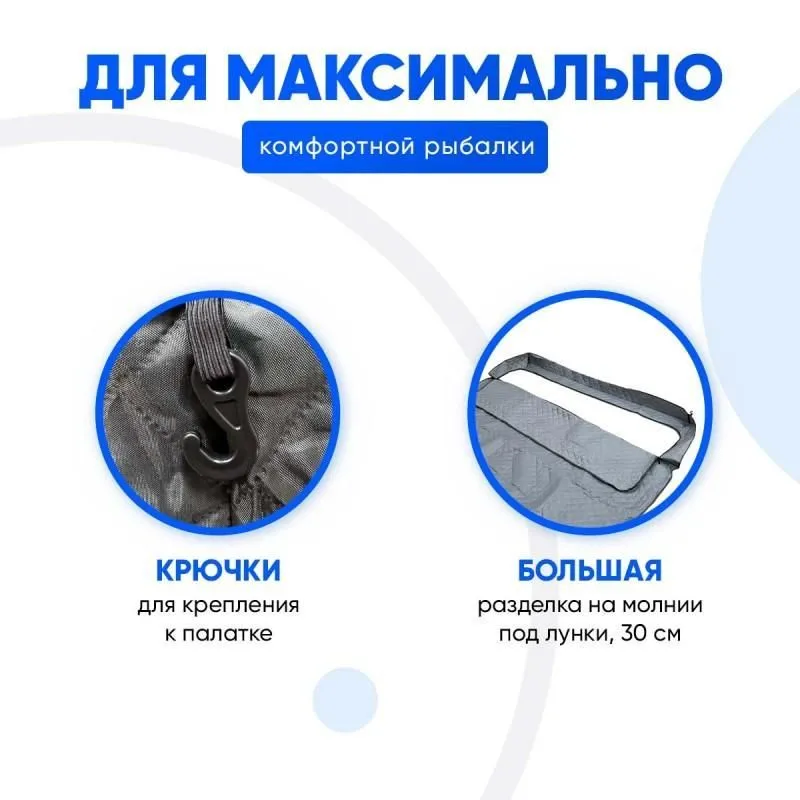 ДЛЯ МАКСИМАЛЬНО

комфортной рыбалки

КРЮЧКИ
для крепления к палатке

БОЛЬШАЯ
разделка на молнии под лунки, 30 см